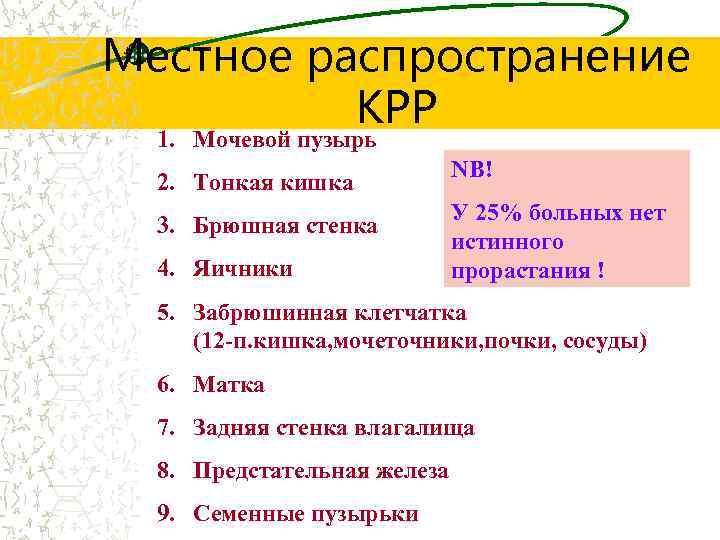 Местное распространение КРР

1. Мочевой пузырь
2. Тонкая кишка
3. Брюшная стенка
4. Яичники
5. Забрюшинная клетчатка (12-п.кишка,мочеточники,почки, сосуды)
6. Матка
7. Задняя стенка влагалища
8. Предстательная железа
9. Семенные пузырьки

NB!

У 25% больных нет истинного прорастания !